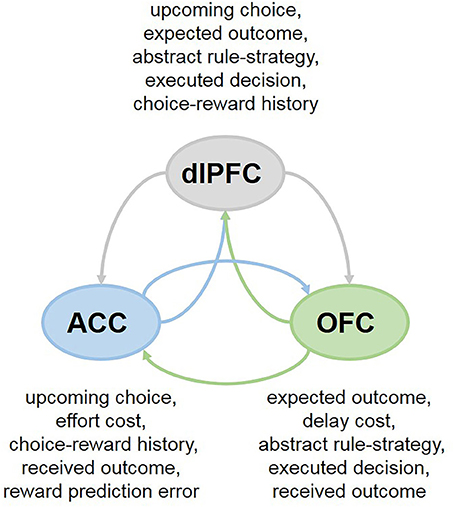 upcoming choice,
expected outcome,
abstract rule-strategy,
executed decision,
choice-reward history

dlPFC

ACC

OFC

upcoming choice,
effort cost,
choice-reward history,
received outcome,
reward prediction error

expected outcome,
delay cost,
abstract rule-strategy,
executed decision,
received outcome